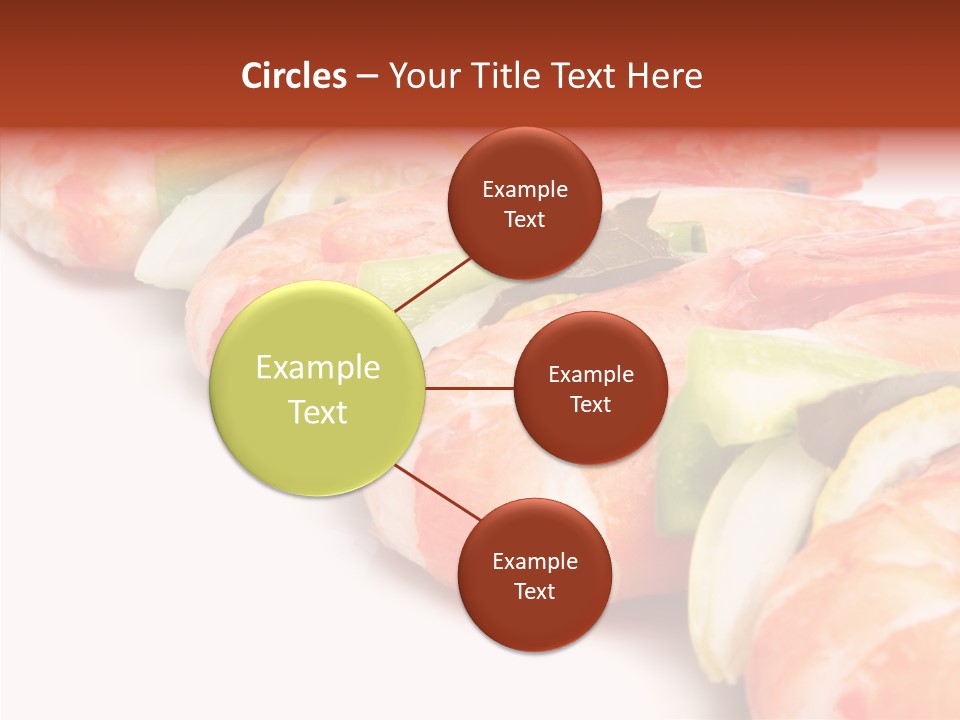 Circles – Your Title Text Here

Example Text

Example Text

Example Text

Example Text